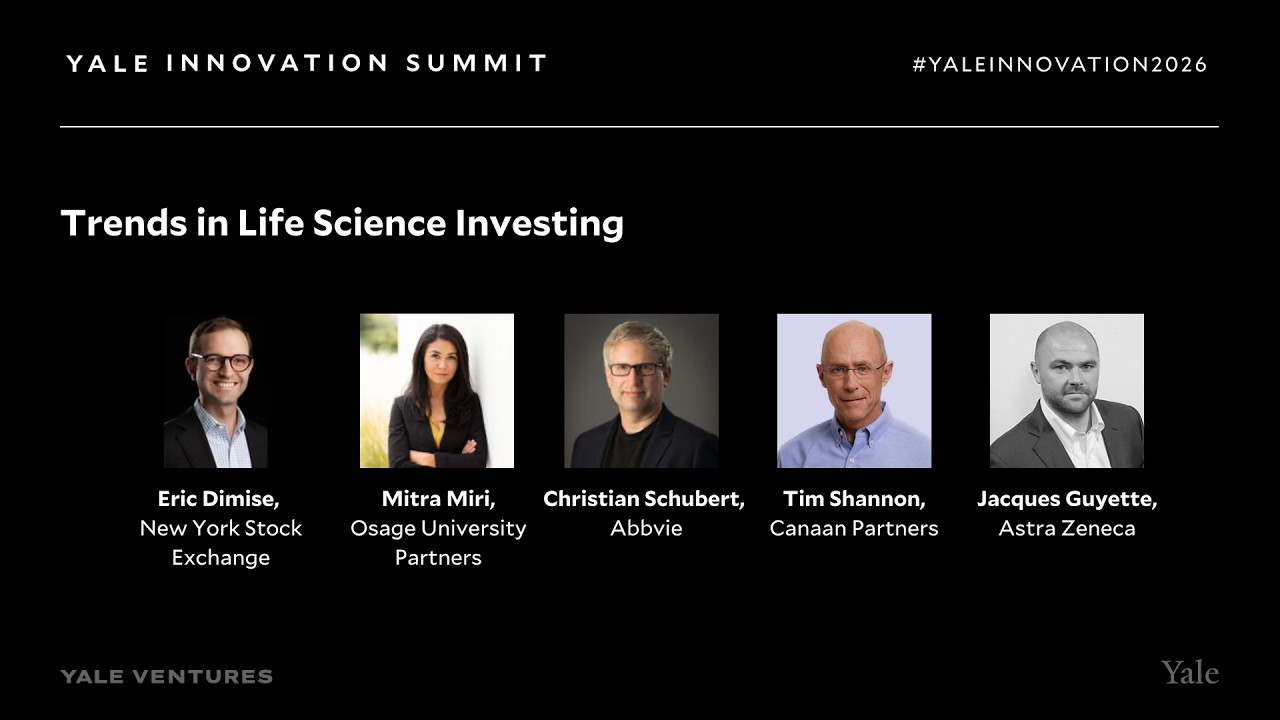 YALE INNOVATION SUMMIT

#YALEINNOVATION2026

Trends in Life Science Investing

Eric Dimise, New York Stock Exchange

Mitra Miri, Osage University Partners

Christian Schubert, Abbvie

Tim Shannon, Canaan Partners

Jacques Guyette, Astra Zeneca

YALE VENTURES

Yale